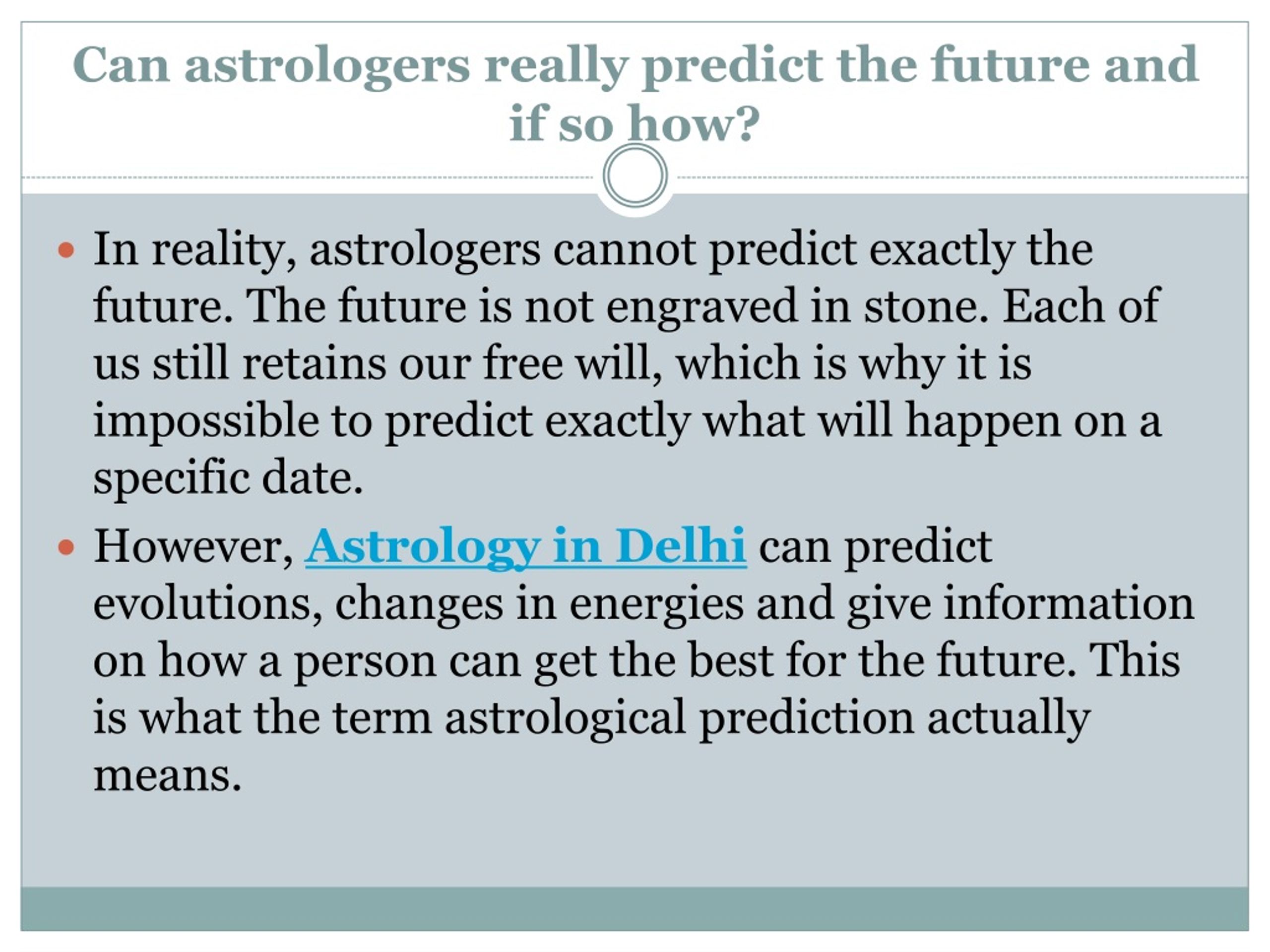 Can astrologers really predict the future and if so how?

• In reality, astrologers cannot predict exactly the future. The future is not engraved in stone. Each of us still retains our free will, which is why it is impossible to predict exactly what will happen on a specific date.

• However, Astrology in Delhi can predict evolutions, changes in energies and give information on how a person can get the best for the future. This is what the term astrological prediction actually means.